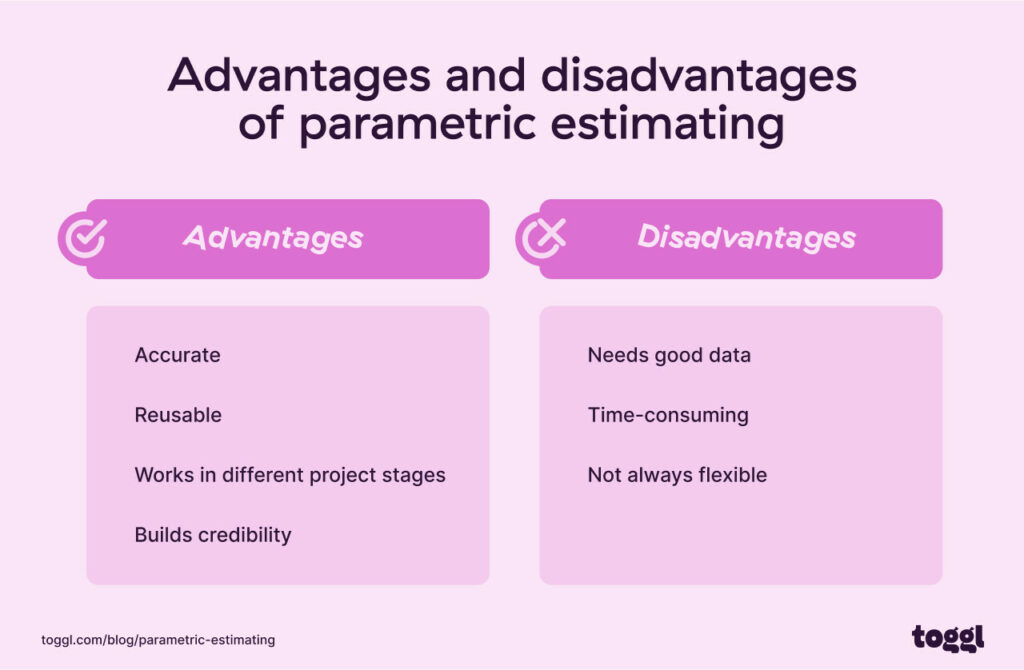 Advantages and disadvantages of parametric estimating

Advantages

Accurate

Reusable

Works in different project stages

Builds credibility

Disadvantages

Needs good data

Time-consuming

Not always flexible

toggl.com/blog/parametric-estimating

toggl